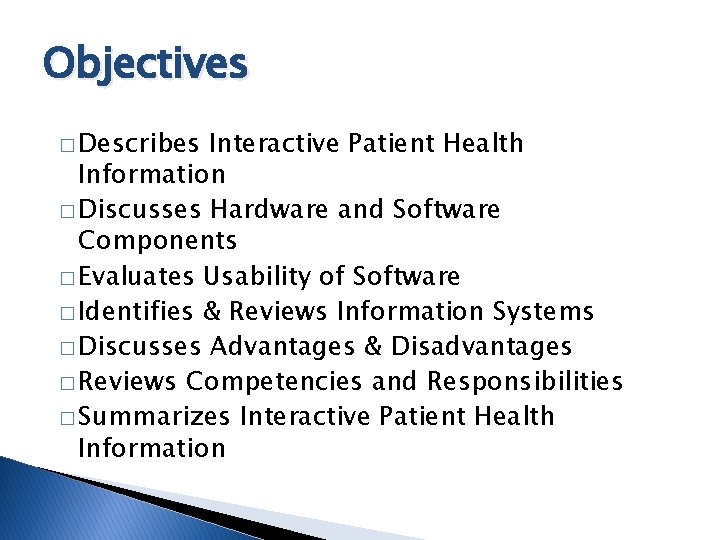 Objectives

□ Describes Interactive Patient Health Information
□ Discusses Hardware and Software Components
□ Evaluates Usability of Software
□ Identifies & Reviews Information Systems
□ Discusses Advantages & Disadvantages
□ Reviews Competencies and Responsibilities
□ Summarizes Interactive Patient Health Information